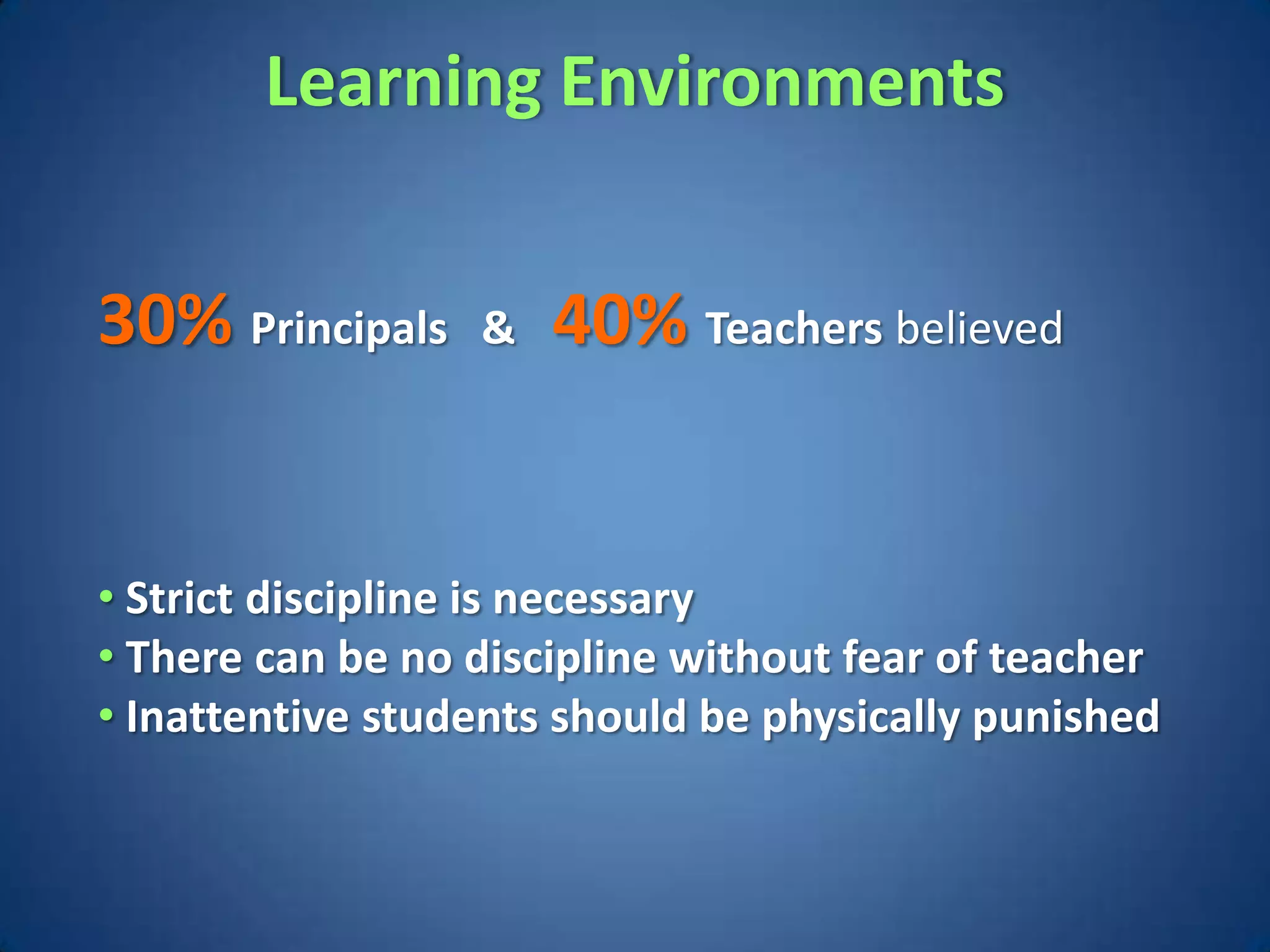 Learning Environments

30% Principals & 40% Teachers believed

• Strict discipline is necessary
• There can be no discipline without fear of teacher
• Inattentive students should be physically punished